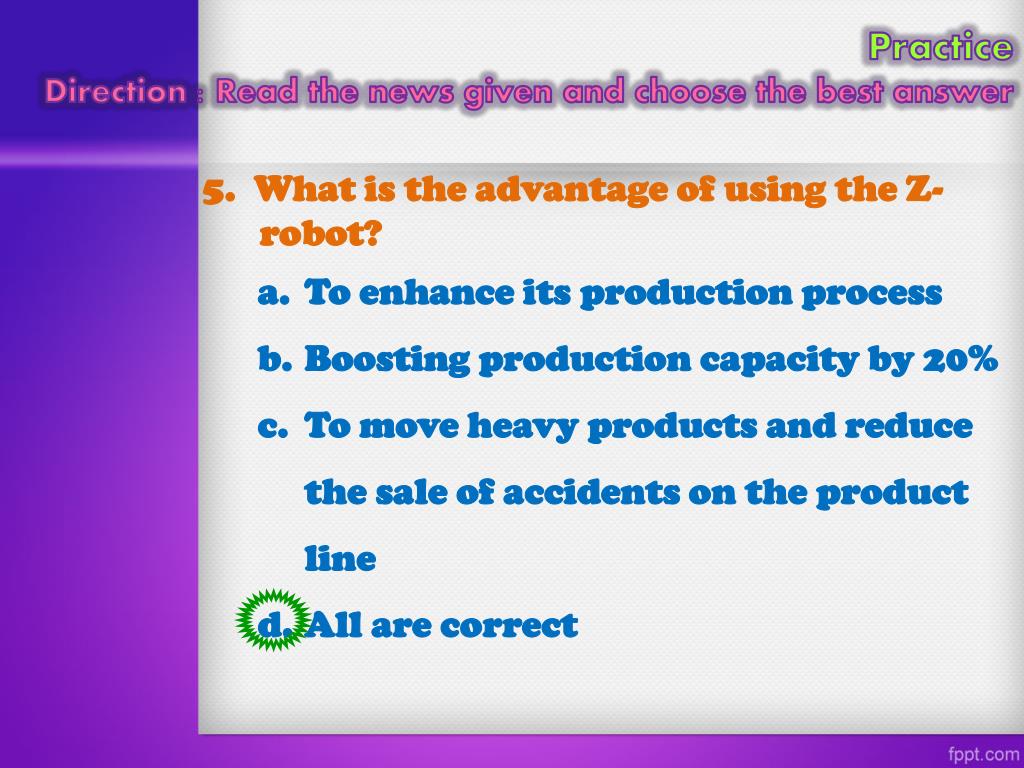 Practice

Direction : Read the news given and choose the best answer

5. What is the advantage of using the Z-robot?

a. To enhance its production process

b. Boosting production capacity by 20%

c. To move heavy products and reduce the sale of accidents on the product line

d. All are correct

fppt.com